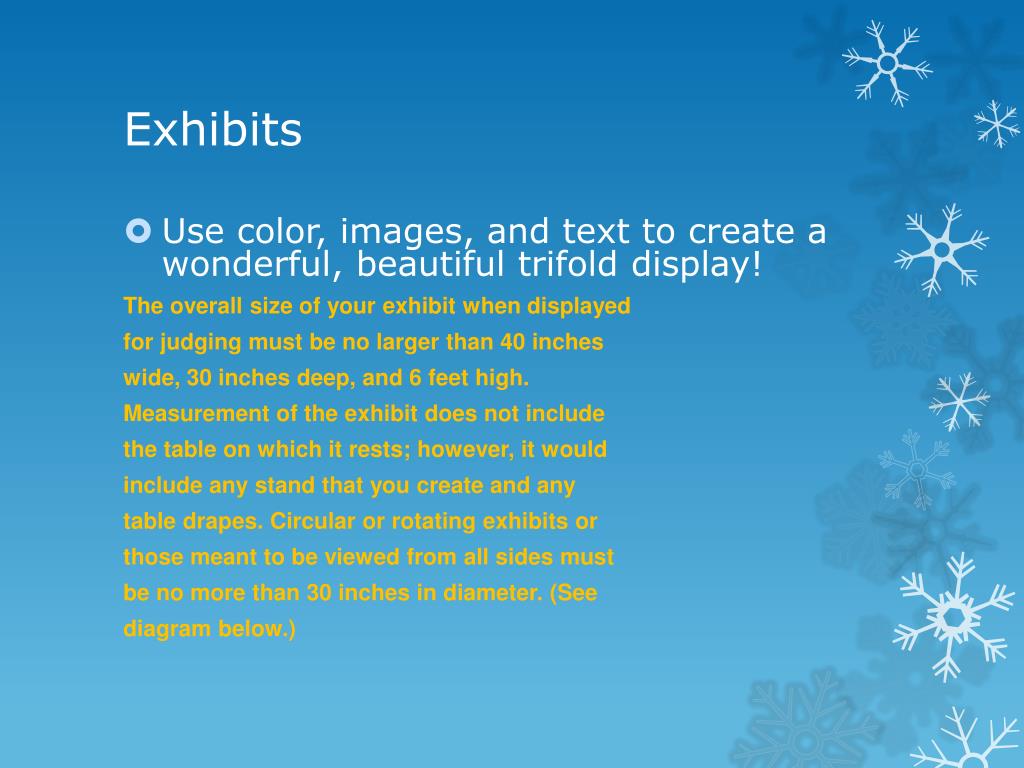 Exhibits

Use color, images, and text to create a wonderful, beautiful trifold display!

The overall size of your exhibit when displayed for judging must be no larger than 40 inches wide, 30 inches deep, and 6 feet high. Measurement of the exhibit does not include the table on which it rests; however, it would include any stand that you create and any table drapes. Circular or rotating exhibits or those meant to be viewed from all sides must be no more than 30 inches in diameter. (See diagram below.)